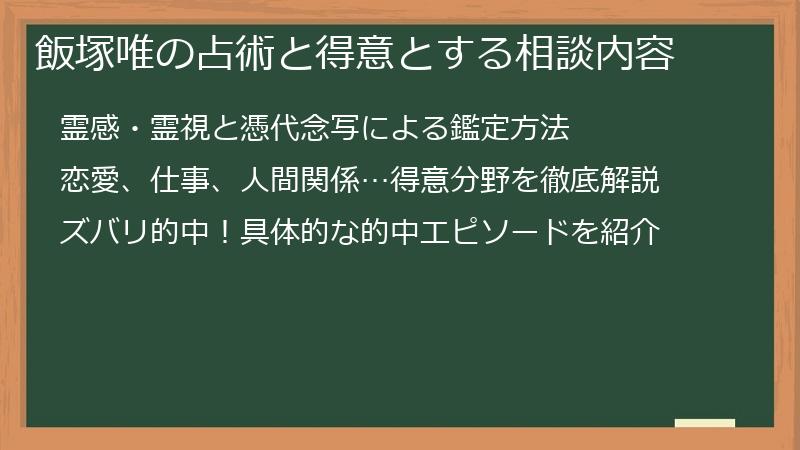 飯塚唯の占術と得意とする相談内容

霊感・霊視と憑代念写による鑑定方法

恋愛、仕事、人間関係…得意分野を徹底解説

ズバリ的中！具体的な的中エピソードを紹介